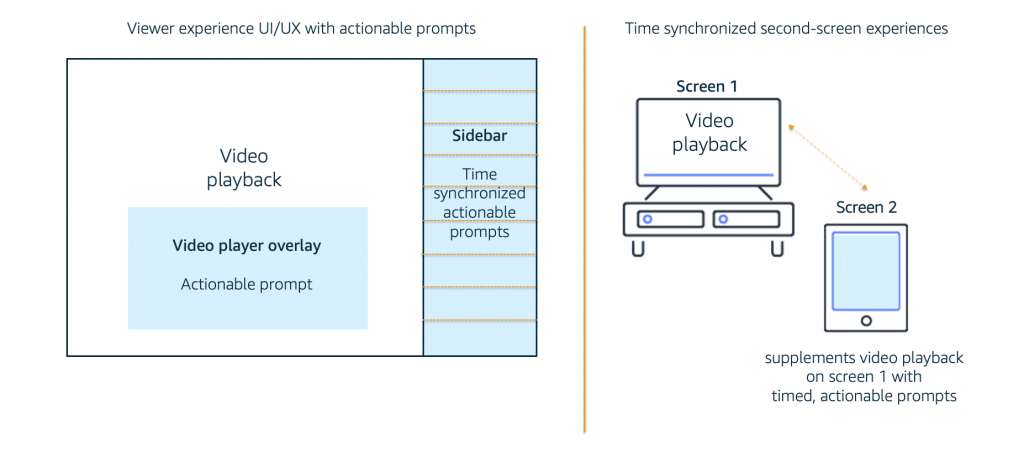 Viewer experience UI/UX with actionable prompts

Video playback

Video player overlay

Actionable prompt

Sidebar

Time synchronized actionable prompts

Time synchronized second-screen experiences

Screen 1

Video playback

Screen 2

supplements video playback on screen 1 with timed, actionable prompts